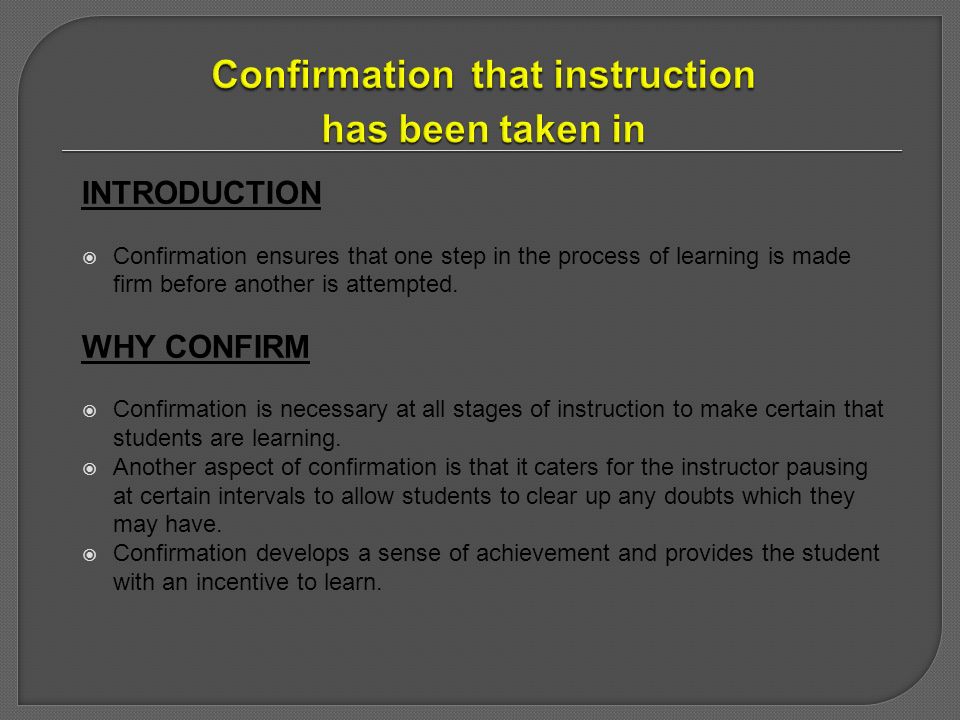 Confirmation that instruction has been taken in

INTRODUCTION

Confirmation ensures that one step in the process of learning is made firm before another is attempted.

WHY CONFIRM

Confirmation is necessary at all stages of instruction to make certain that students are learning.
Another aspect of confirmation is that it caters for the instructor pausing at certain intervals to allow students to clear up any doubts which they may have.
Confirmation develops a sense of achievement and provides the student with an incentive to learn.